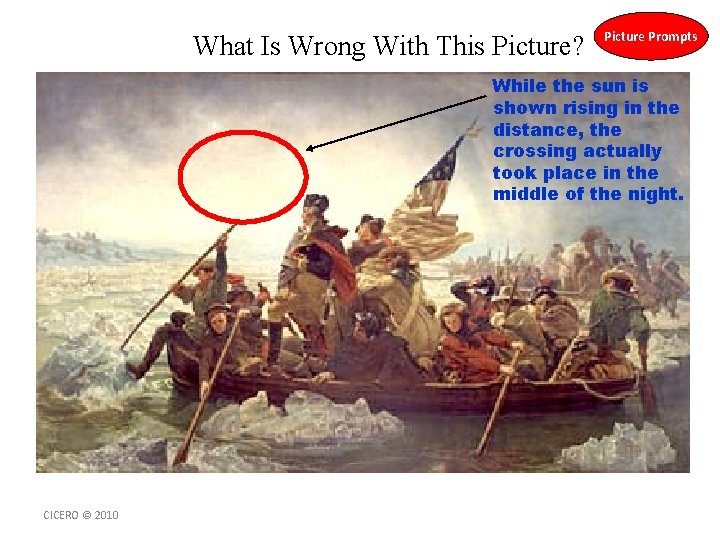 What Is Wrong With This Picture?

Picture Prompts

While the sun is shown rising in the distance, the crossing actually took place in the middle of the night.

CICERO © 2010